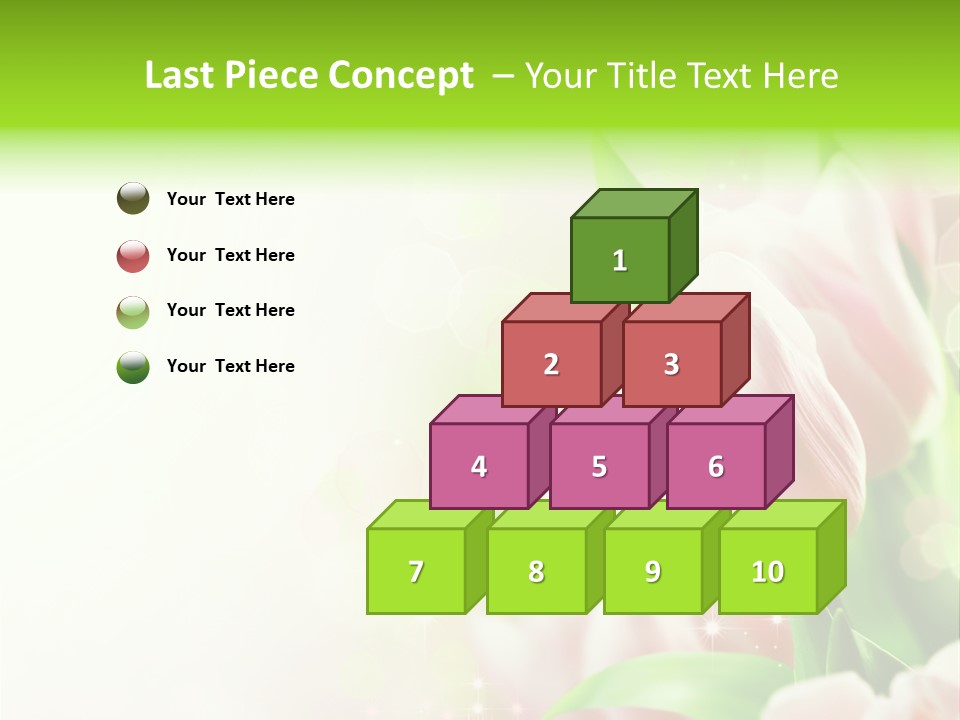 Last Piece Concept – Your Title Text Here

Your Text Here

Your Text Here

Your Text Here

Your Text Here

1

2

3

4

5

6

7

8

9

10